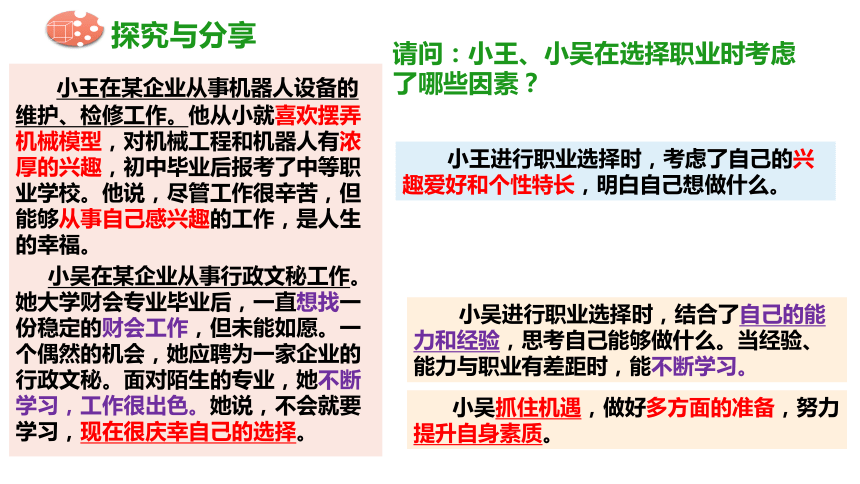 探究与分享

小王在某企业从事机器人设备的维护、检修工作。他从小就喜欢摆弄机械模型，对机械工程和机器人有浓厚的兴趣，初中毕业后报考了中等职业学校。他说，尽管工作很辛苦，但能够从事自己感兴趣的工作，是人生的幸福。

小吴在某企业从事行政文秘工作。她大学财会专业毕业后，一直想找一份稳定的财会工作，但未能如愿。一个偶然的机会，她应聘为一家企业的行政文秘。面对陌生的专业，她不断学习，工作很出色。她说，不会就要学习，现在很庆幸自己的选择。

请问：小王、小吴在选择职业时考虑了哪些因素？

小王进行职业选择时，考虑了自己的兴趣爱好和个性特长，明白自己想做什么。

小吴进行职业选择时，结合了自己的能力和经验，思考自己能够做什么。当经验、能力与职业有差距时，能不断学习。

小吴抓住机遇，做好多方面的准备，努力提升自身素质。